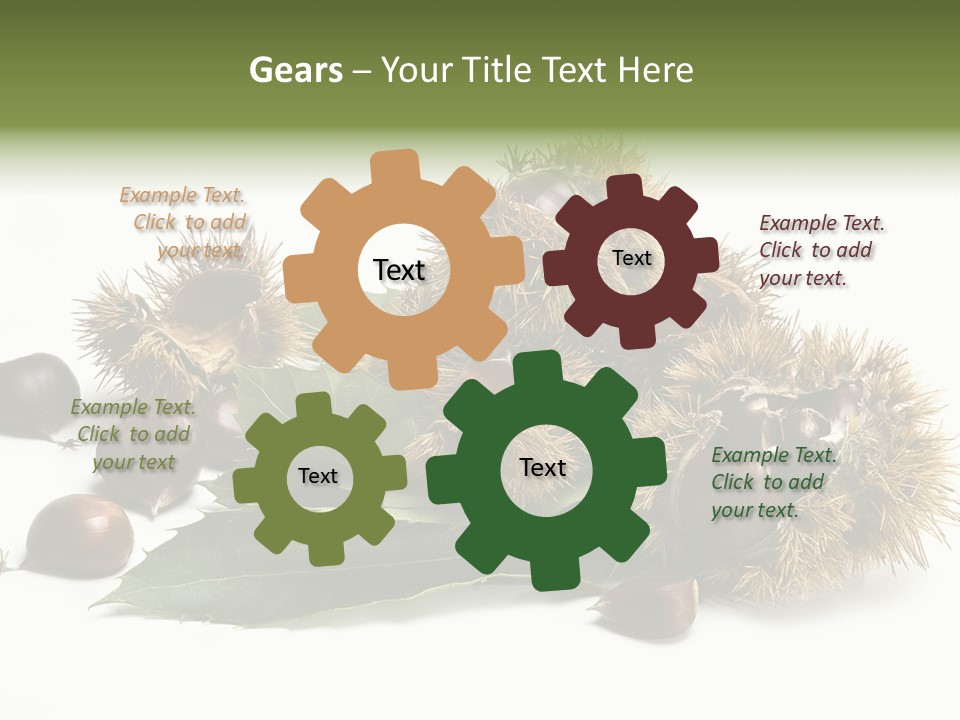 Gears – Your Title Text Here

Example Text. Click to add your text.

Text

Text

Example Text. Click to add your text.

Example Text. Click to add your text

Text

Text

Example Text. Click to add your text.